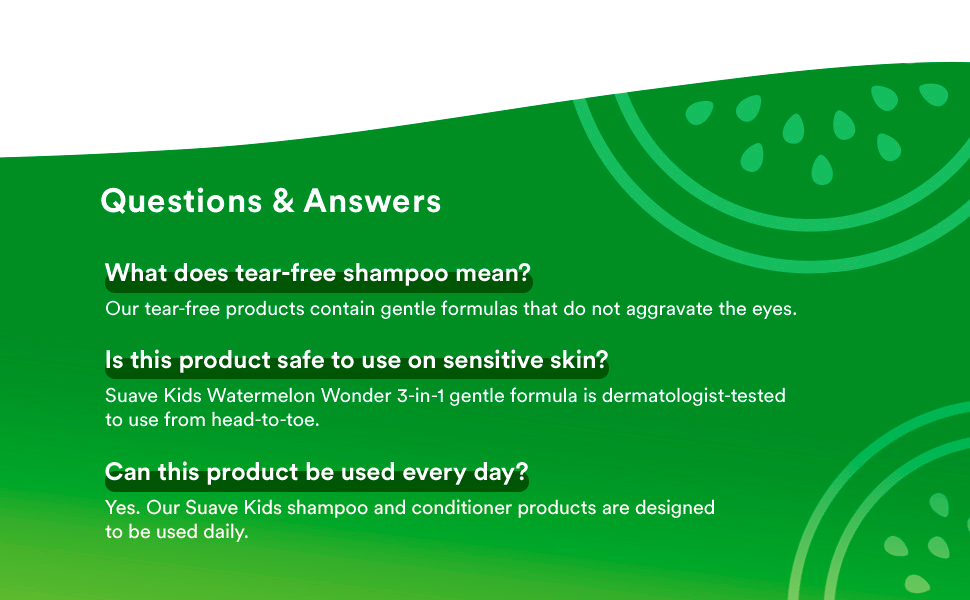 Questions & Answers

What does tear-free shampoo mean?

Our tear-free products contain gentle formulas that do not aggravate the eyes.

Is this product safe to use on sensitive skin?

Suave Kids Watermelon Wonder 3-in-1 gentle formula is dermatologist-tested to use from head-to-toe.

Can this product be used every day?

Yes. Our Suave Kids shampoo and conditioner products are designed to be used daily.